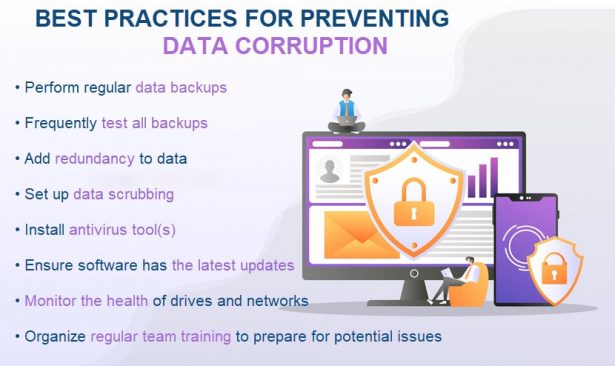 BEST PRACTICES FOR PREVENTING
DATA CORRUPTION

• Perform regular data backups

• Frequently test all backups

• Add redundancy to data

• Set up data scrubbing

• Install antivirus tool(s)

• Ensure software has the latest updates

• Monitor the health of drives and networks

• Organize regular team training to prepare for potential issues